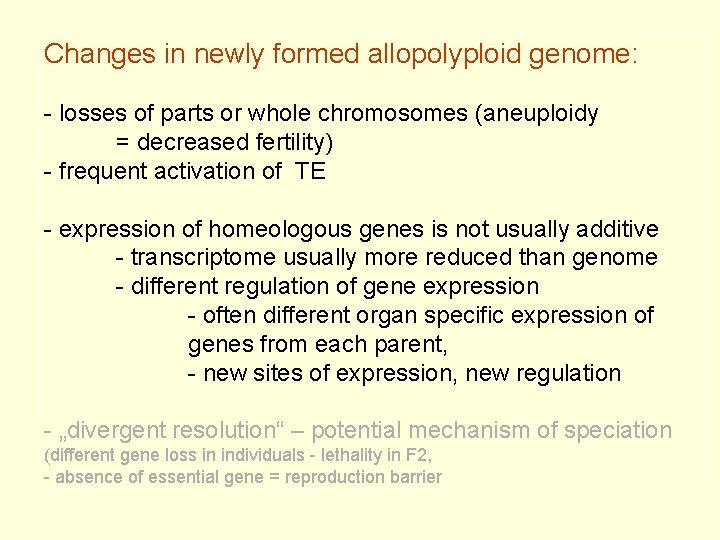 Changes in newly formed allopolyploid genome:

- losses of parts or whole chromosomes (aneuploidy = decreased fertility)
- frequent activation of TE

- expression of homeologous genes is not usually additive
- transcriptome usually more reduced than genome
- different regulation of gene expression
- often different organ specific expression of genes from each parent,
- new sites of expression, new regulation

- „divergent resolution“ – potential mechanism of speciation
(different gene loss in individuals - lethality in F2,
- absence of essential gene = reproduction barrier